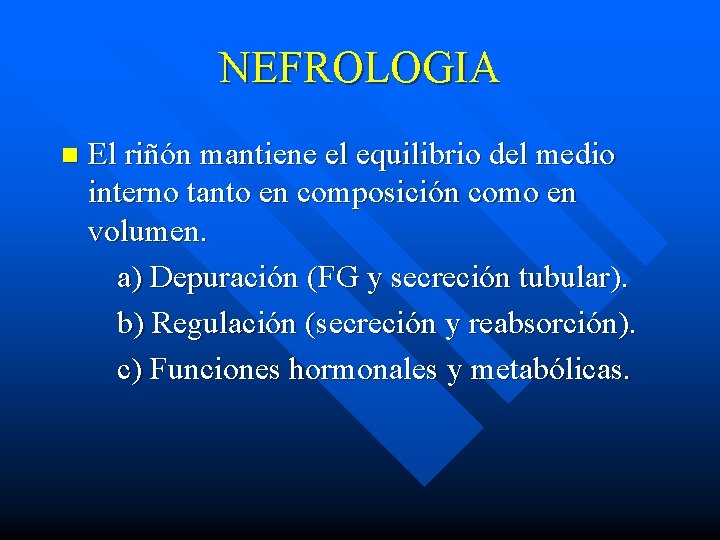 NEFROLOGIA

El riñón mantiene el equilibrio del medio interno tanto en composición como en volumen.

a) Depuración (FG y secreción tubular).

b) Regulación (secreción y reabsorción).

c) Funciones hormonales y metabólicas.